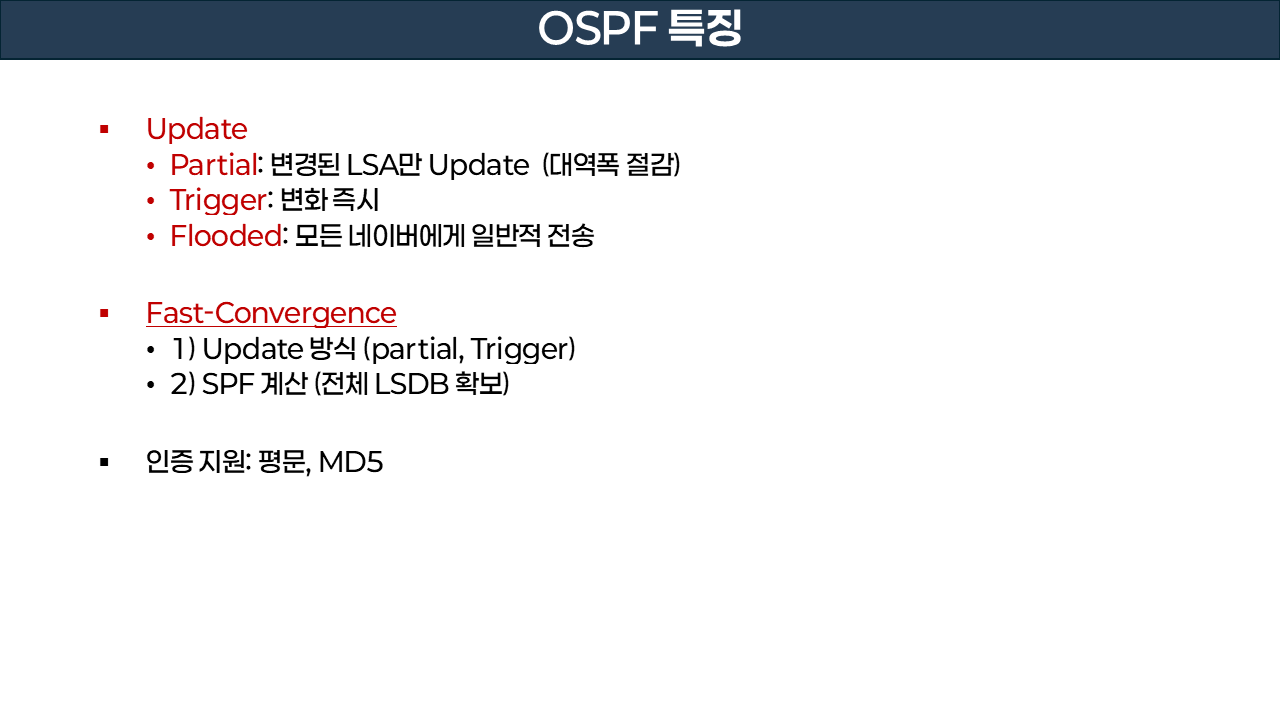 OSPF 특징

▪ Update
• Partial: 변경된 LSA만 Update (대역폭 절감)
• Trigger: 변화 즉시
• Flooded: 모든 네이버에게 일반적 전송

▪ Fast-Convergence
• 1) Update 방식 (partial, Trigger)
• 2) SPF 계산 (전체 LSDB 확보)

▪ 인증 지원: 평문, MD5